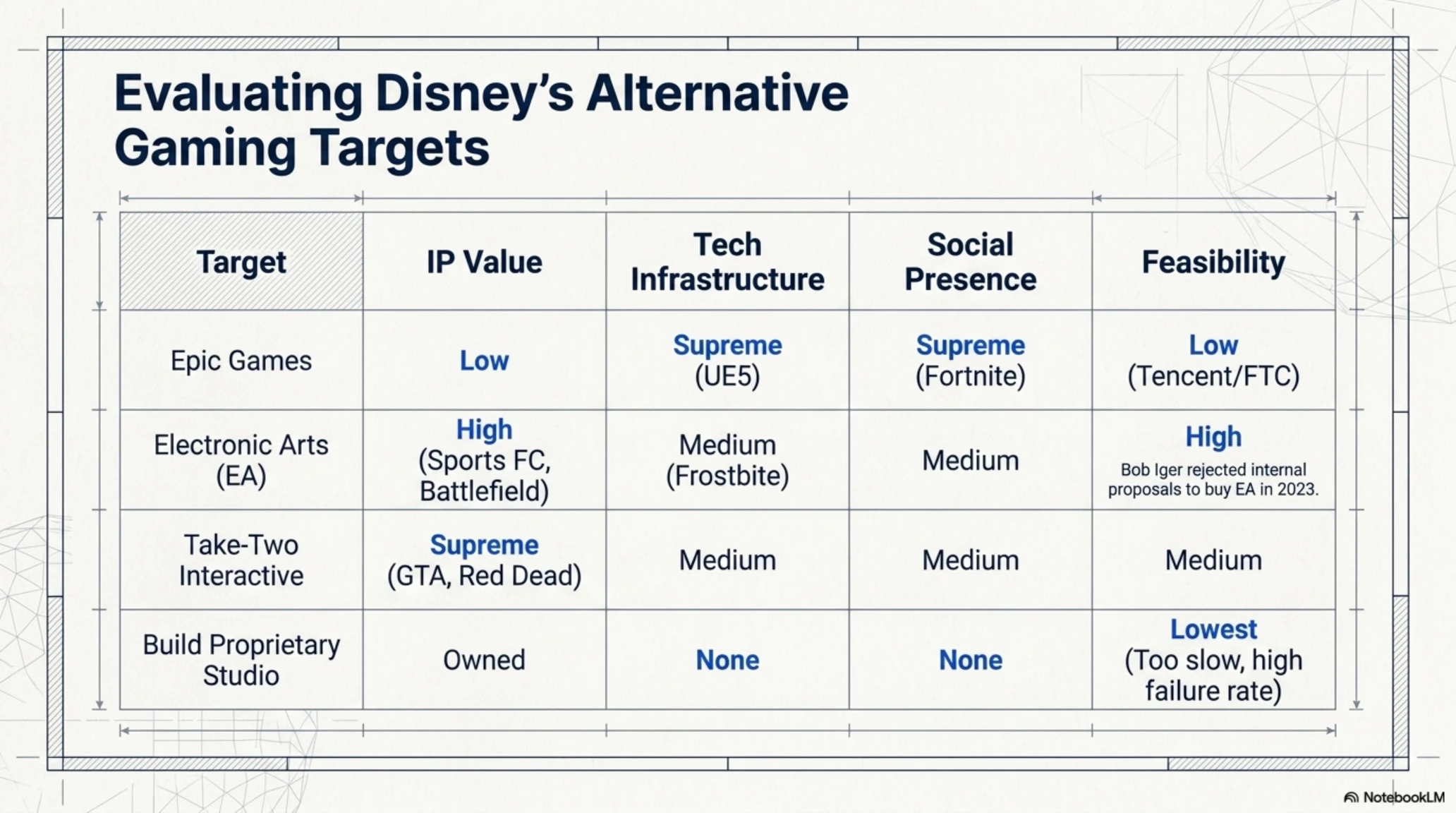 Evaluating Disney's Alternative Gaming Targets

| Target | IP Value | Tech Infrastructure | Social Presence | Feasibility |
|---|---|---|---|---|
| Epic Games | Low | Supreme (UE5) | Supreme (Fortnite) | Low (Tencent/FTC) |
| Electronic Arts (EA) | High (Sports FC, Battlefield) | Medium (Frostbite) | Medium | High Bob Iger rejected internal proposals to buy EA in 2023. |
| Take-Two Interactive | Supreme (GTA, Red Dead) | Medium | Medium | Medium |
| Build Proprietary Studio | Owned | None | None | Lowest (Too slow, high failure rate) |

NotebookLM